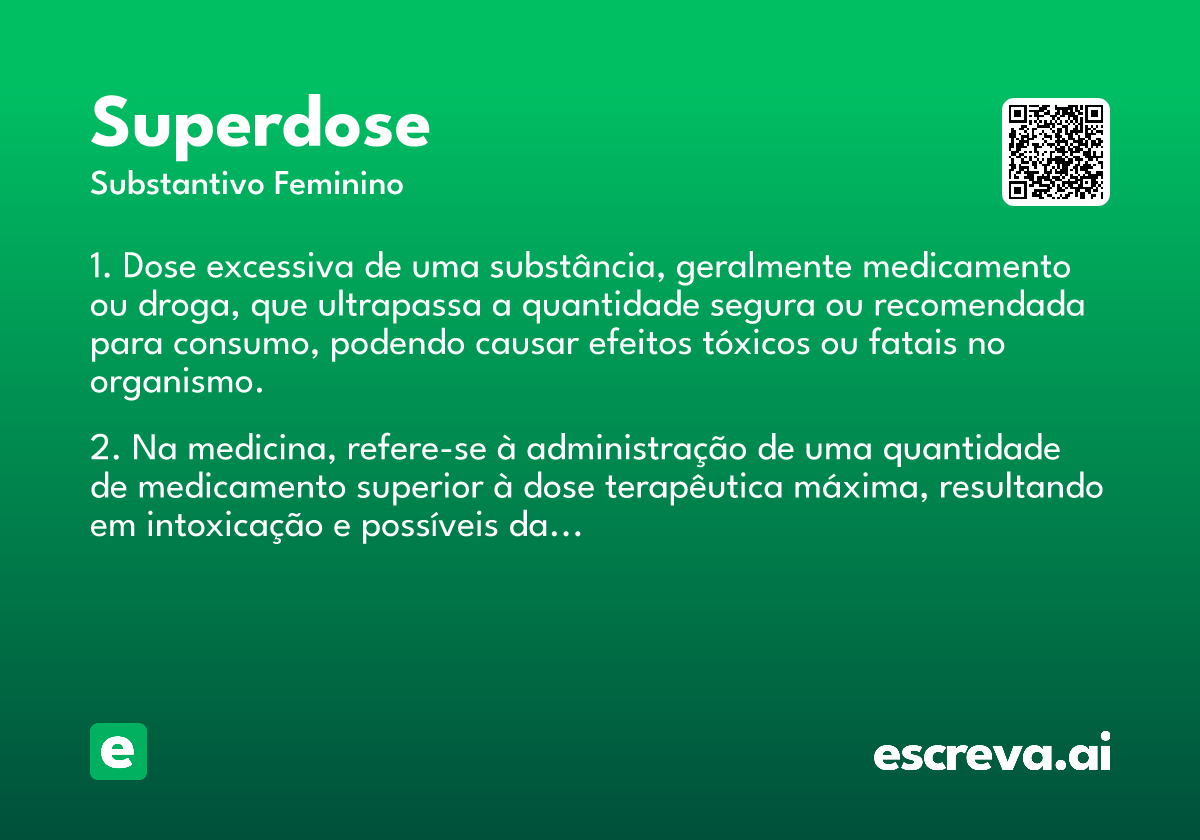 Superdose
Substantivo Feminino

1. Dose excessiva de uma substância, geralmente medicamento ou droga, que ultrapassa a quantidade segura ou recomendada para consumo, podendo causar efeitos tóxicos ou fatais no organismo.

2. Na medicina, refere-se à administração de uma quantidade de medicamento superior à dose terapêutica máxima, resultando em intoxicação e possíveis da...

e

escreva.ai